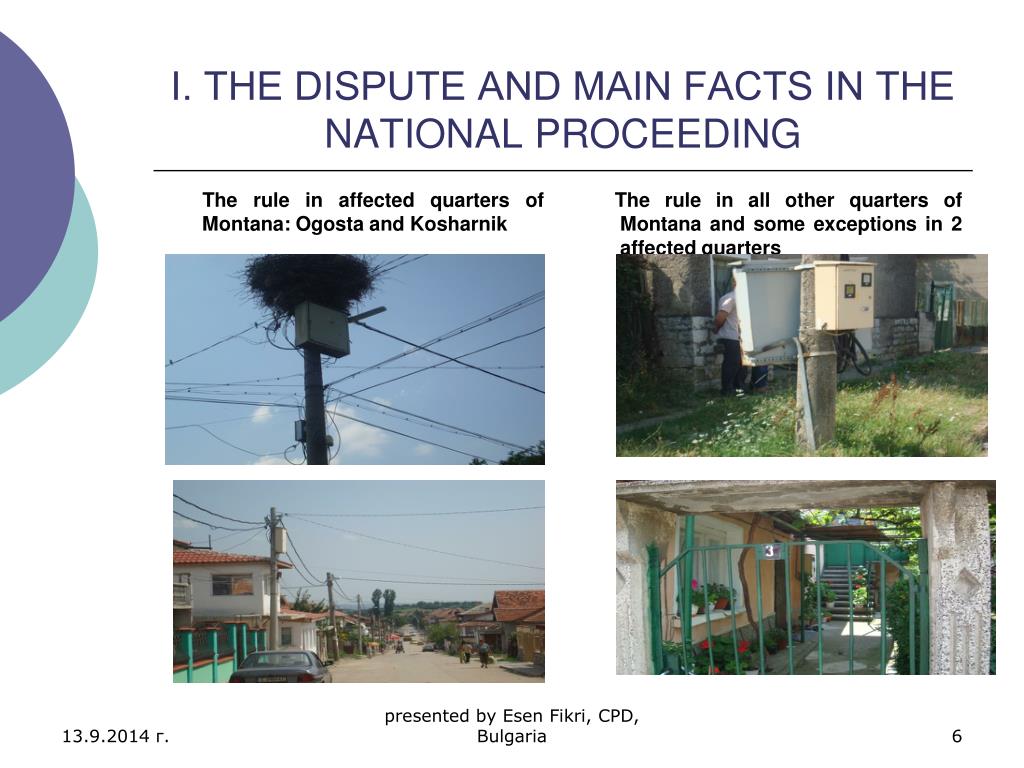 I. THE DISPUTE AND MAIN FACTS IN THE NATIONAL PROCEEDING

The rule in affected quarters of Montana: Ogosta and Kosharnik

The rule in all other quarters of Montana and some exceptions in 2 affected quarters

3

13.9.2014 г.

presented by Esen Fikri, CPD, Bulgaria

6